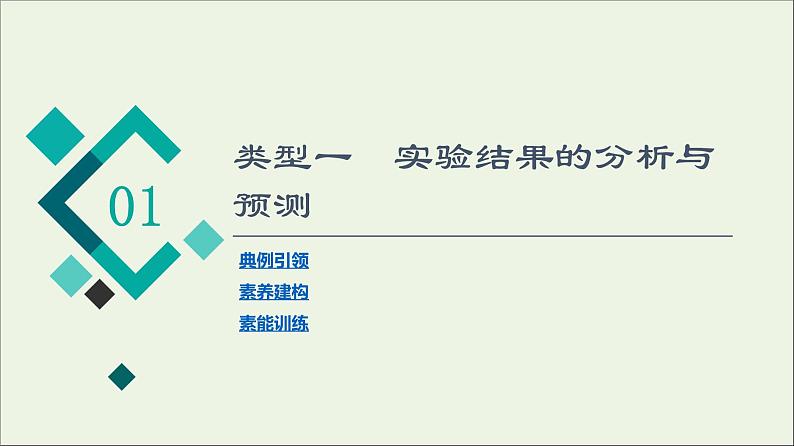 01

类型一　实验结果的分析与预测

典例引领
素养建构
素能训练